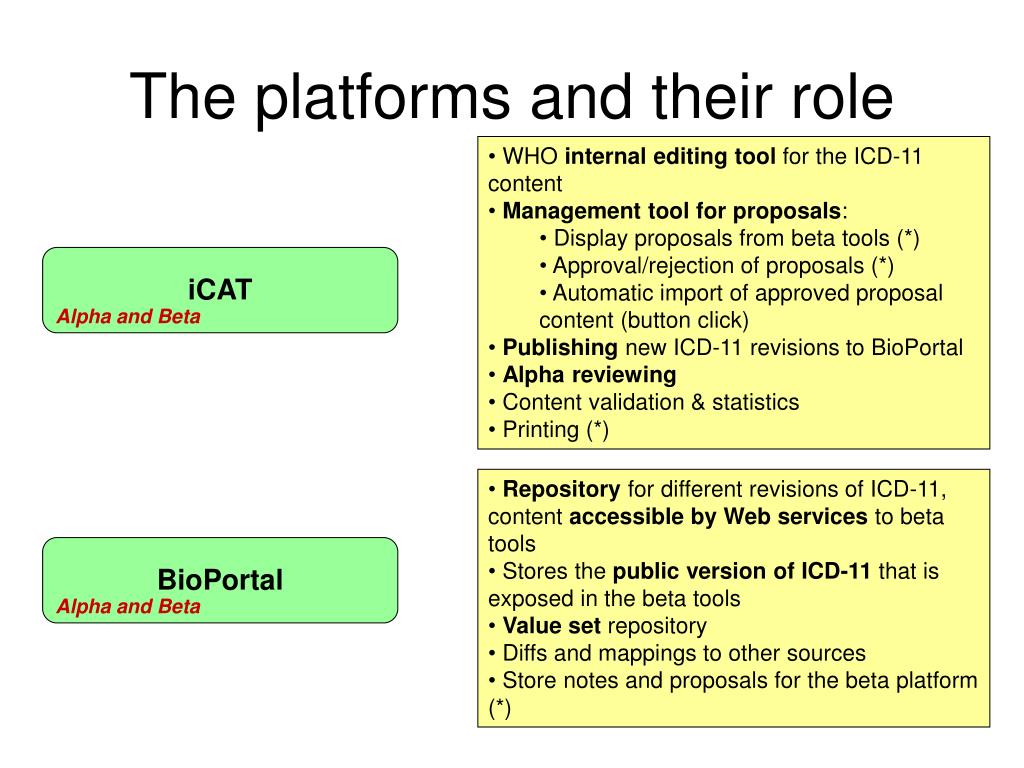 The platforms and their role

iCAT
Alpha and Beta

• WHO internal editing tool for the ICD-11 content
• Management tool for proposals:
• Display proposals from beta tools (*)
• Approval/rejection of proposals (*)
• Automatic import of approved proposal content (button click)
• Publishing new ICD-11 revisions to BioPortal
• Alpha reviewing
• Content validation & statistics
• Printing (*)

BioPortal
Alpha and Beta

• Repository for different revisions of ICD-11, content accessible by Web services to beta tools
• Stores the public version of ICD-11 that is exposed in the beta tools
• Value set repository
• Diffs and mappings to other sources
• Store notes and proposals for the beta platform (*)